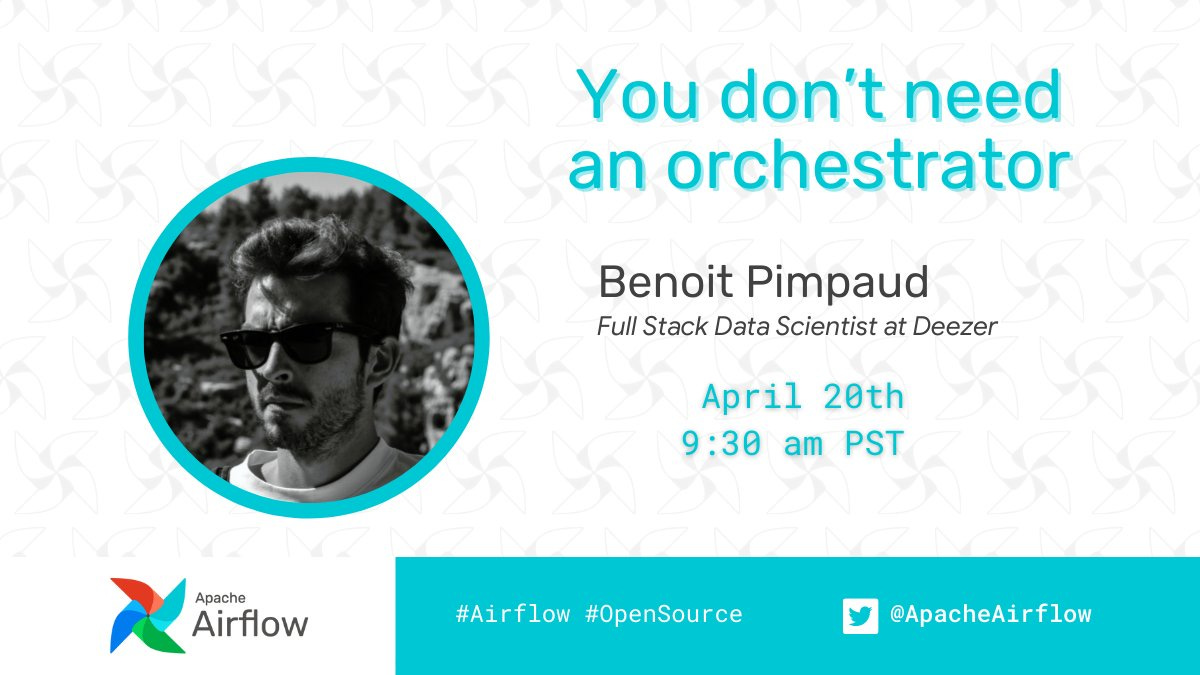 You don't need an orchestrator

Benoit Pimpaud
Full Stack Data Scientist at Deezer

April 20th
9:30 am PST

Apache
Airflow

#Airflow #OpenSource

@ApacheAirflow